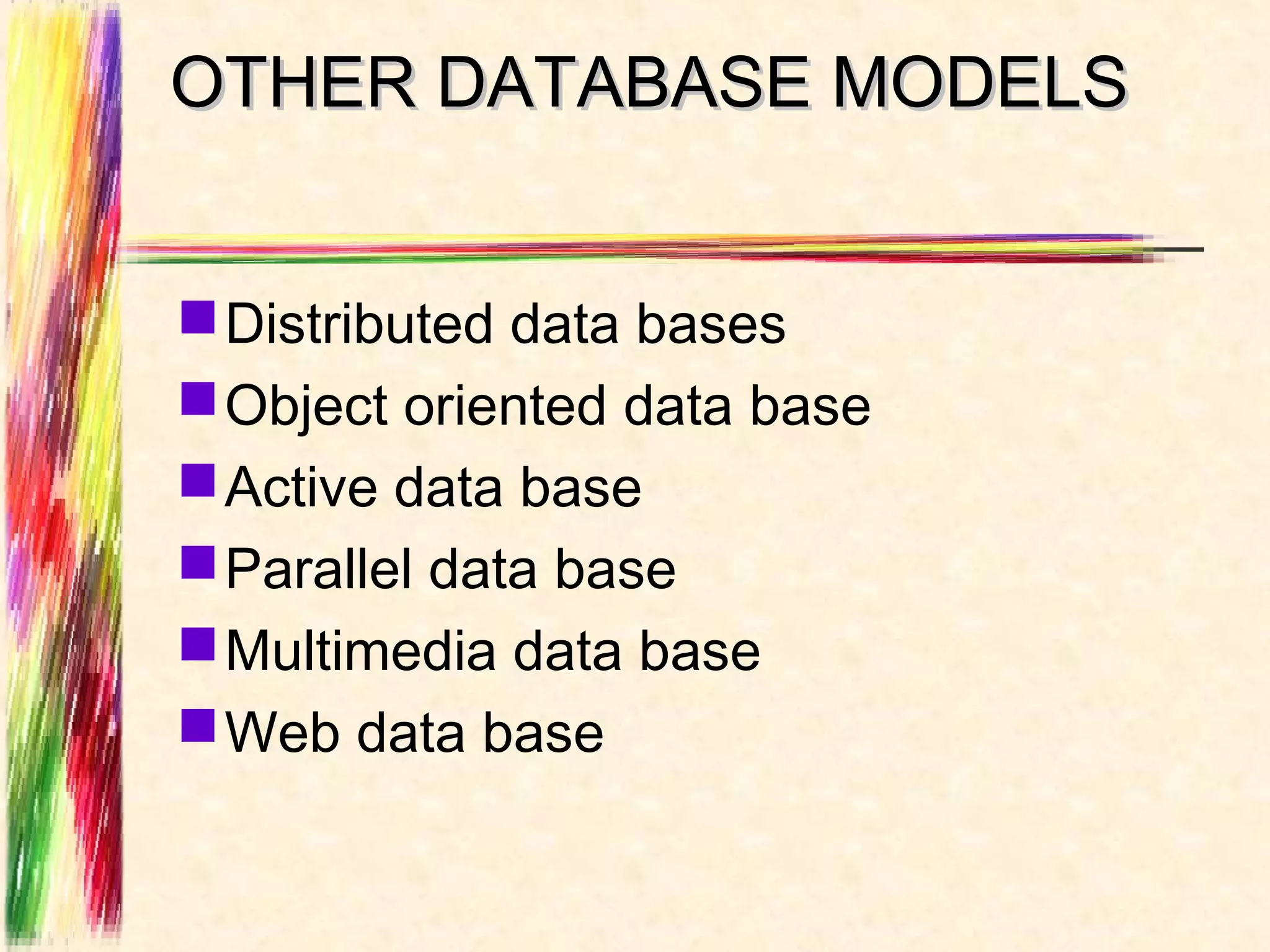 OTHER DATABASE MODELS

- Distributed data bases
- Object oriented data base
- Active data base
- Parallel data base
- Multimedia data base
- Web data base